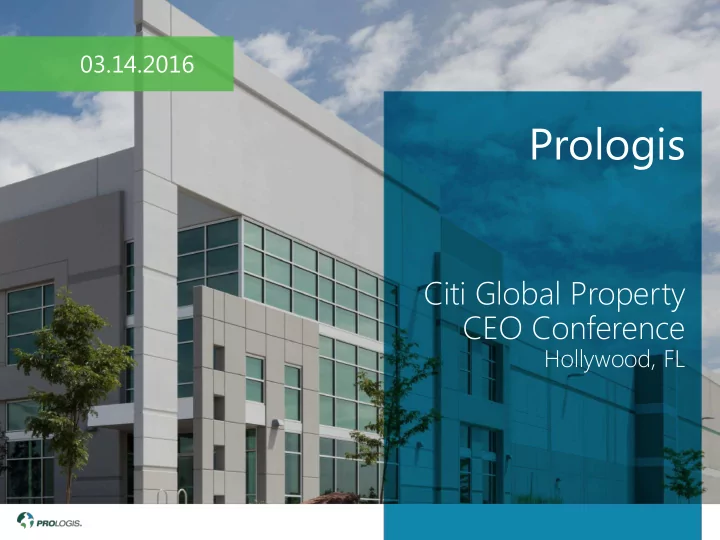 03.14.2016

Prologis

Citi Global Property CEO Conference
Hollywood, FL

PROLOGIS.